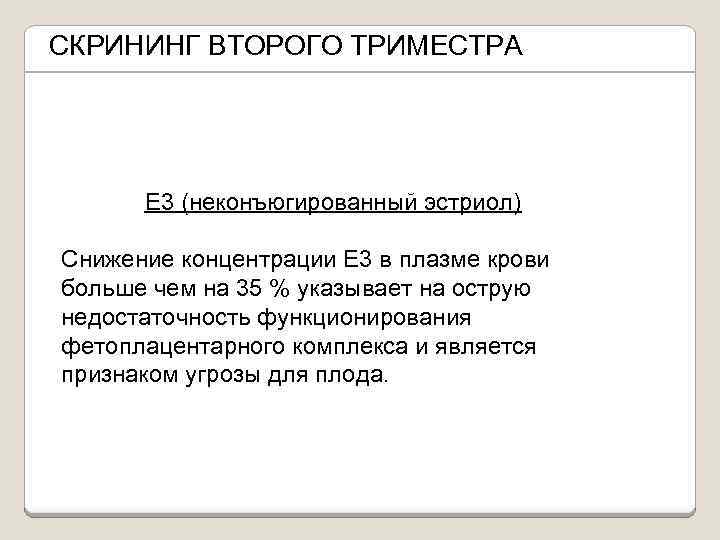 СКРИНИНГ ВТОРОГО ТРИМЕСТРА

Е3 (неконъюгированный эстриол)

Снижение концентрации Е3 в плазме крови больше чем на 35 % указывает на острую недостаточность функционирования фетоплацентарного комплекса и является признаком угрозы для плода.